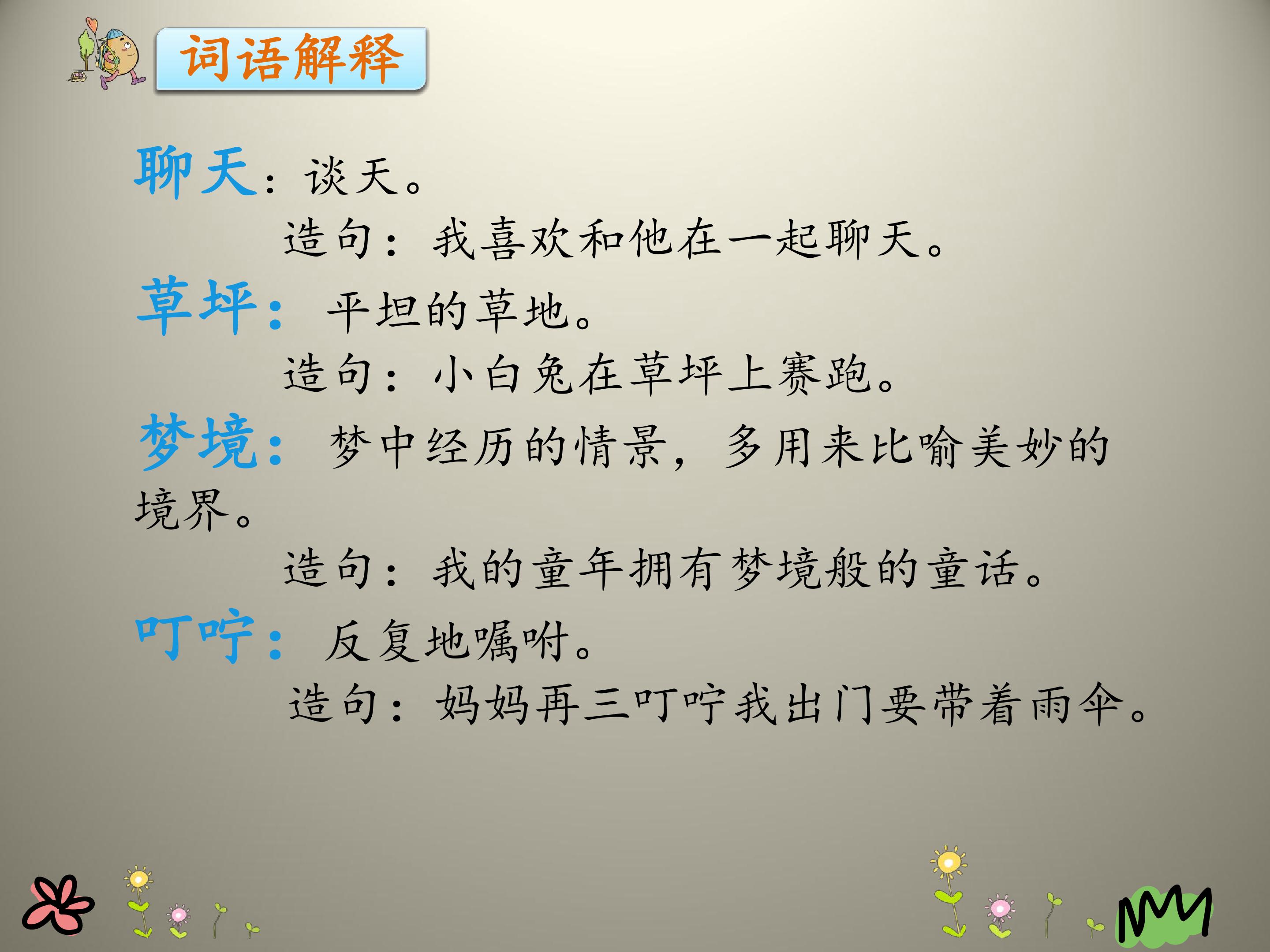 词语解释

聊天：谈天。

造句：我喜欢和他在一起聊天。

草坪：平坦的草地。

造句：小白兔在草坪上赛跑。

梦境：梦中经历的情景，多用来比喻美妙的境界。

造句：我的童年拥有梦境般的童话。

叮咛：反复地嘱咐。

造句：妈妈再三叮咛我出门要带着雨伞。